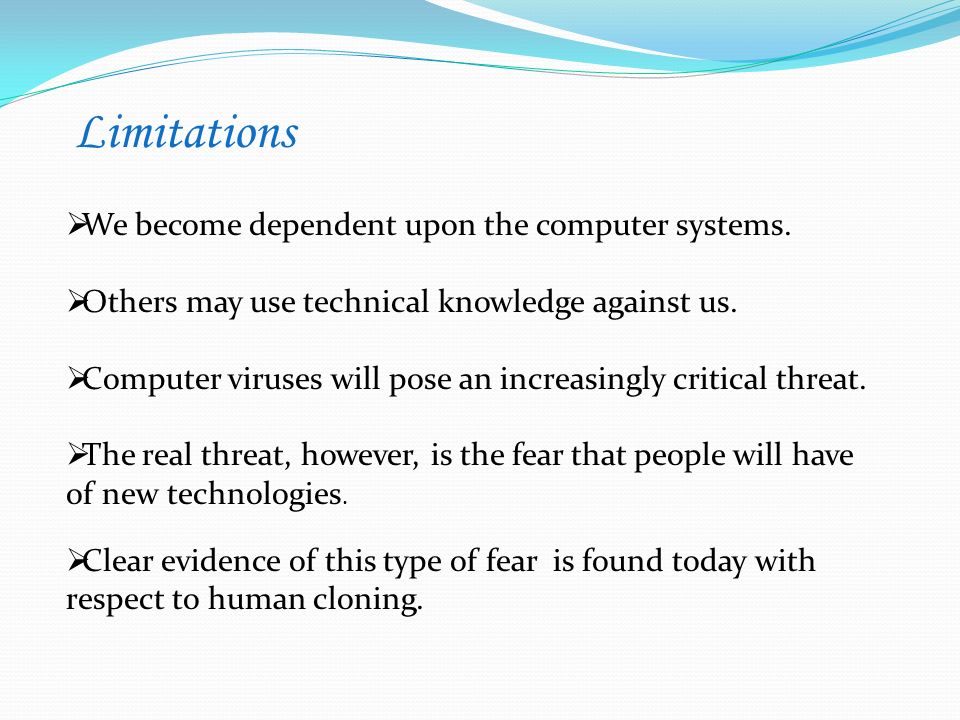 Limitations

➢We become dependent upon the computer systems.

➢Others may use technical knowledge against us.

➢Computer viruses will pose an increasingly critical threat.

➢The real threat, however, is the fear that people will have of new technologies.

➢Clear evidence of this type of fear is found today with respect to human cloning.